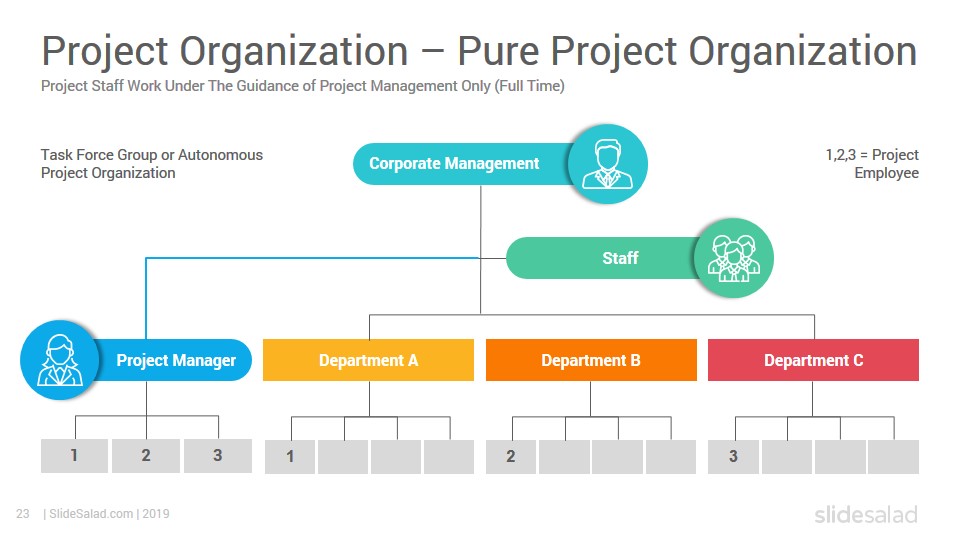 Project Organization – Pure Project Organization
Project Staff Work Under The Guidance of Project Management Only (Full Time)

Task Force Group or Autonomous Project Organization

1,2,3 = Project Employee

Corporate Management

Staff

Project Manager

Department A

Department B

Department C

1 2 3

1

2

3

23 | SlideSalad.com | 2019

slidesalad